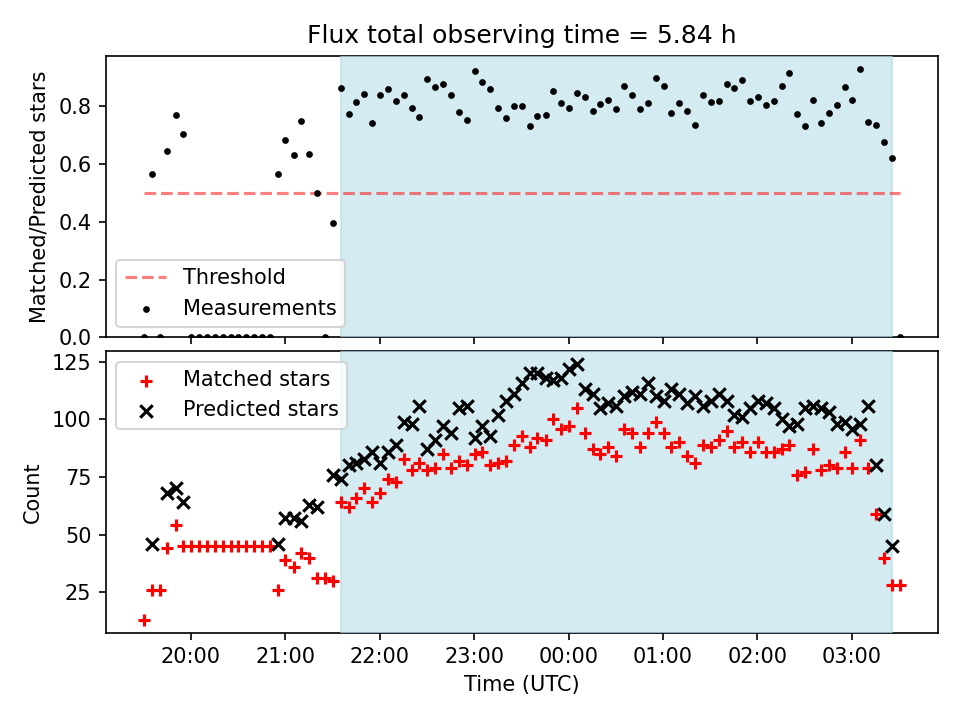 Flux total observing time = 5.84 h

Matched/Predicted stars

0.8
0.6
0.4
0.2
0.0

Threshold
Measurements

Count

125
100
75
50
25

Matched stars
Predicted stars

20:00
21:00
22:00
23:00
00:00
01:00
02:00
03:00

Time (UTC)